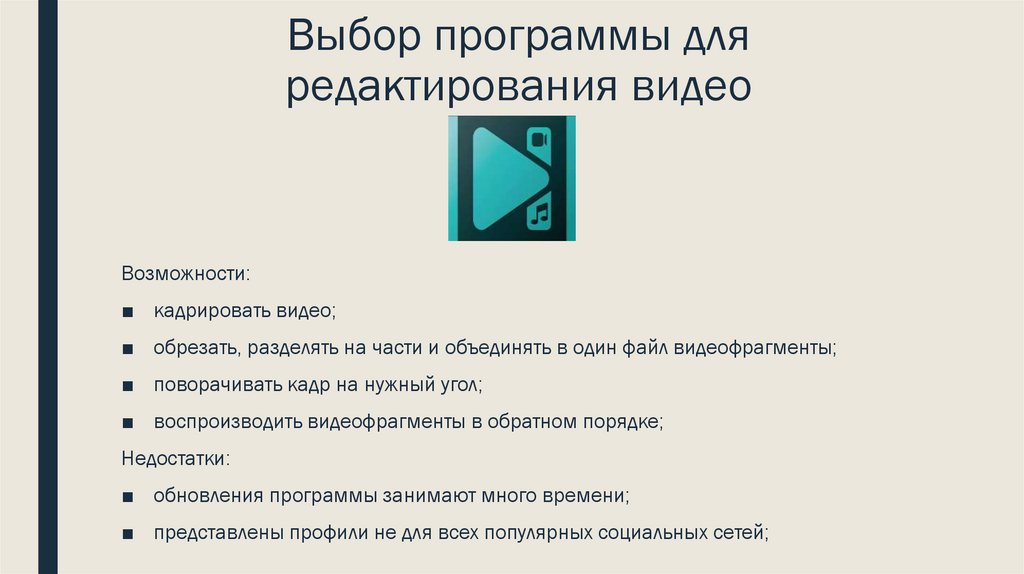 Выбор программы для редактирования видео

Возможности:

■ кадрировать видео;

■ обрезать, разделять на части и объединять в один файл видеофрагменты;

■ поворачивать кадр на нужный угол;

■ воспроизводить видеофрагменты в обратном порядке;

Недостатки:

■ обновления программы занимают много времени;

■ представлены профили не для всех популярных социальных сетей;